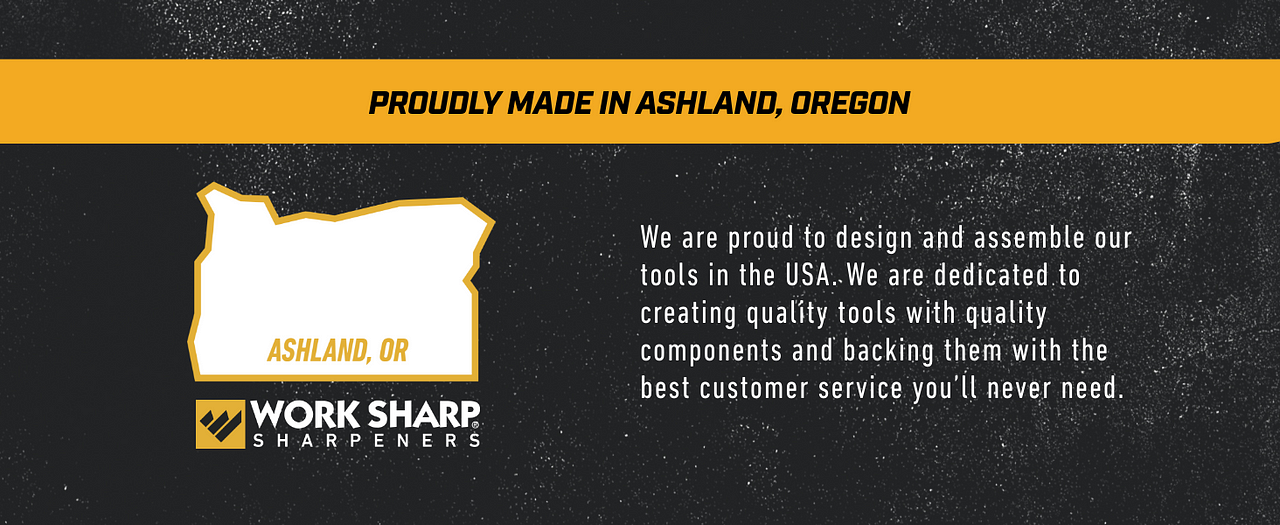 PROUDLY MADE IN ASHLAND, OREGON

ASHLAND, OR

WORK SHARP®
SHARPENERS

We are proud to design and assemble our tools in the USA. We are dedicated to creating quality tools with quality components and backing them with the best customer service you'll never need.